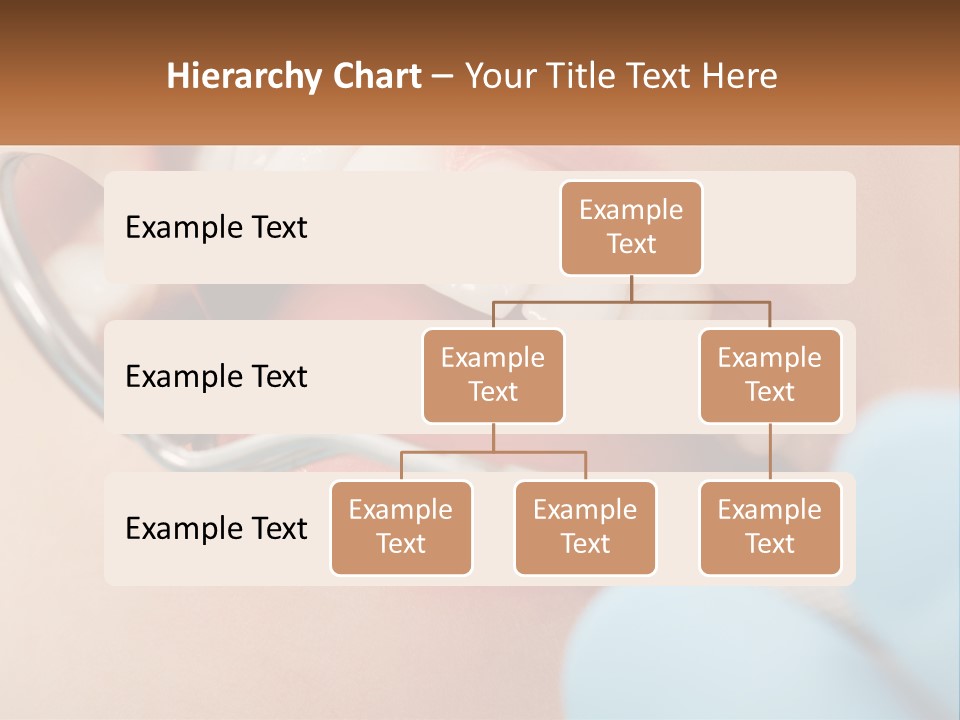 Hierarchy Chart – Your Title Text Here

Example Text

Example Text

Example Text

Example Text

Example Text

Example Text

Example Text

Example Text

Example Text